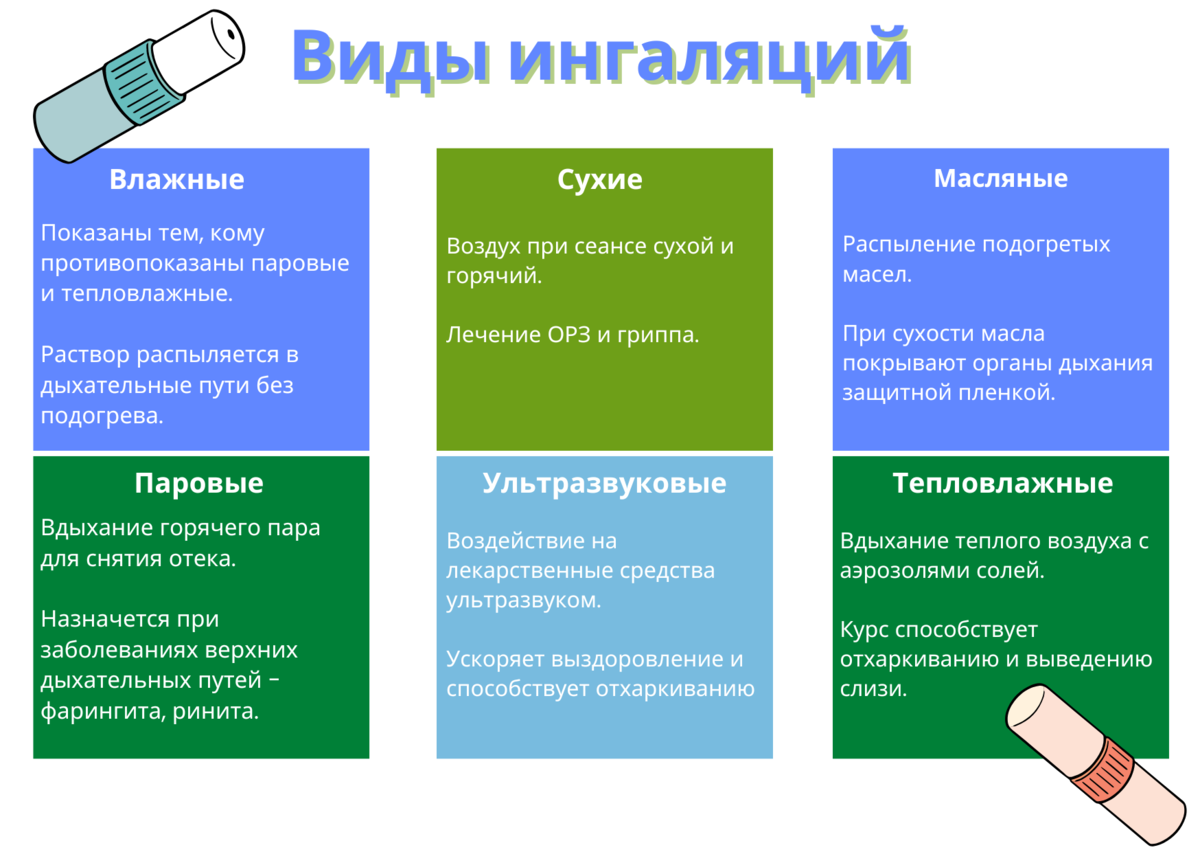 Виды ингаляций

Влажные

Показаны тем, кому противопоказаны паровые и тепловлажные.

Раствор распыляется в дыхательные пути без подогрева.

Сухие

Воздух при сеансе сухой и горячий.

Лечение ОРЗ и гриппа.

Масляные

Распыление подогретых масел.

При сухости масла покрывают органы дыхания защитной пленкой.

Паровые

Вдыхание горячего пара для снятия отека.

Назначется при заболеваниях верхних дыхательных путей – фарингита, ринита.

Ультразвуковые

Воздействие на лекарственные средства ультразвуком.

Ускоряет выздоровление и способствует отхаркиванию

Тепловлажные

Вдыхание теплого воздуха с аэрозолями солей.

Курс способствует отхаркиванию и выведению слизи.